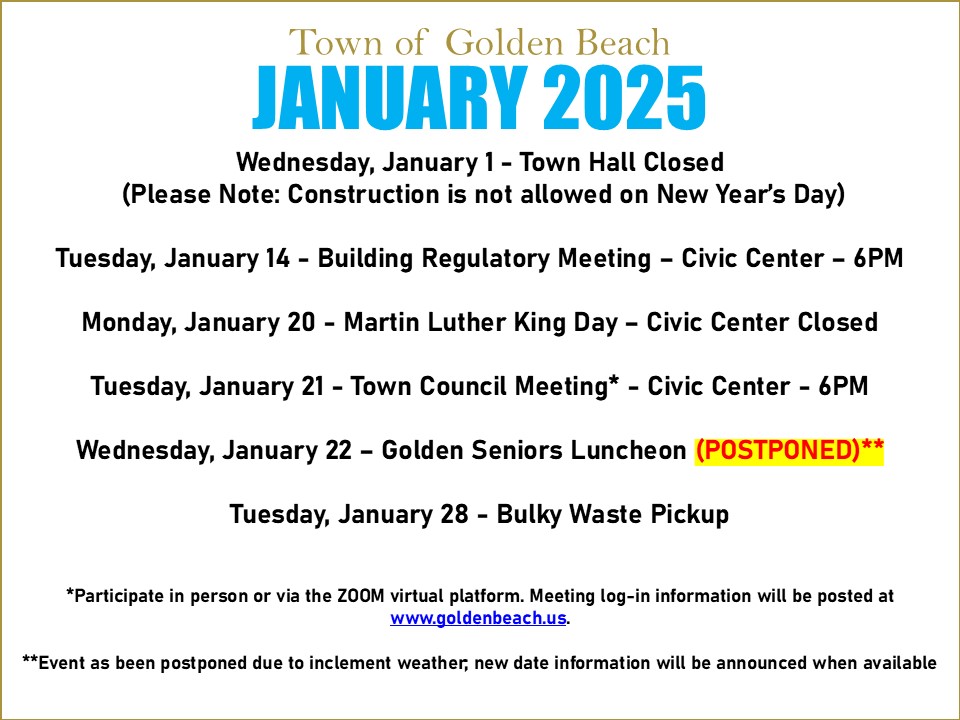 Town of Golden Beach
JANUARY 2025

Wednesday, January 1 - Town Hall Closed
(Please Note: Construction is not allowed on New Year's Day)

Tuesday, January 14 - Building Regulatory Meeting – Civic Center – 6PM

Monday, January 20 - Martin Luther King Day – Civic Center Closed

Tuesday, January 21 - Town Council Meeting* - Civic Center - 6PM

Wednesday, January 22 – Golden Seniors Luncheon (POSTPONED)**

Tuesday, January 28 - Bulky Waste Pickup

*Participate in person or via the ZOOM virtual platform. Meeting log-in information will be posted at www.goldenbeach.us.

**Event as been postponed due to inclement weather, new date information will be announced when available